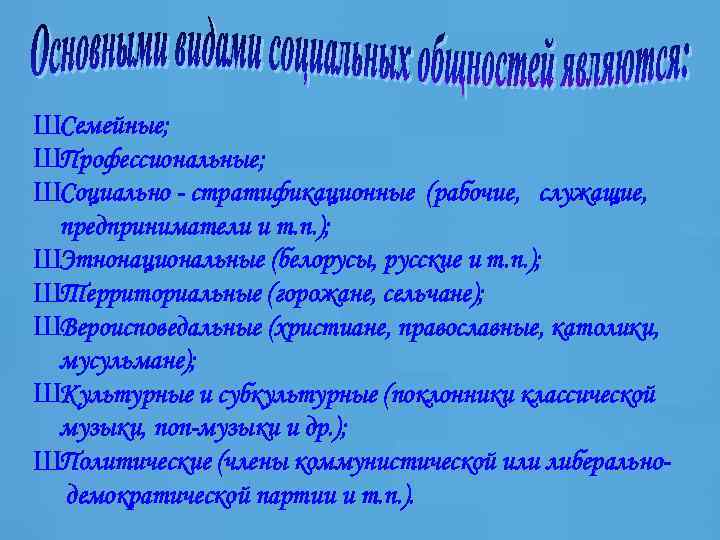 Основными видами социальных общностей являются:

ШСемейные;
ШПрофессиональные;
ШСоциально - стратификационные (рабочие, служащие, предприниматели и т.п.);
ШЭтнонациональные (белорусы, русские и т.п.);
ШТерриториальные (горожане, сельчане);
ШВероисповедальные (христиане, православные, католики, мусульмане);
ШКультурные и субкультурные (поклонники классической музыки, поп-музыки и др.);
ШПолитические (члены коммунистической или либерально-демократической партии и т.п.).